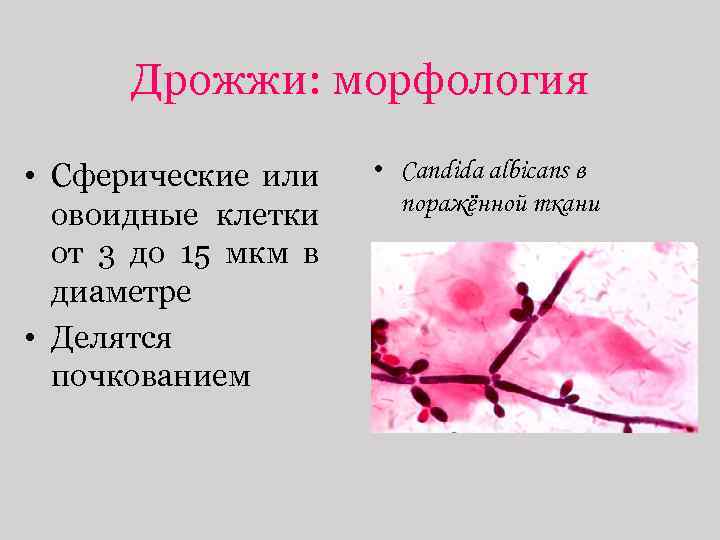 Дрожжи: морфология

• Сферические или овоидные клетки от 3 до 15 мкм в диаметре

• Делятся почкованием

• Candida albicans в поражённой ткани